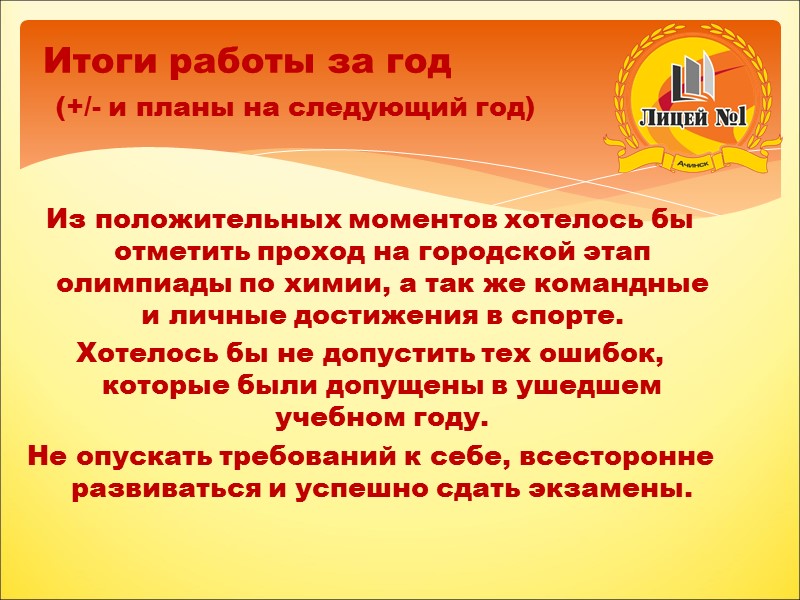 Итоги работы за год

(+/- и планы на следующий год)

Лицей №1

Ачинск

Из положительных моментов хотелось бы отметить проход на городской этап олимпиады по химии, а так же командные и личные достижения в спорте.

Хотелось бы не допустить тех ошибок, которые были допущены в ушедшем учебном году.

Не опускать требований к себе, всесторонне развиваться и успешно сдать экзамены.